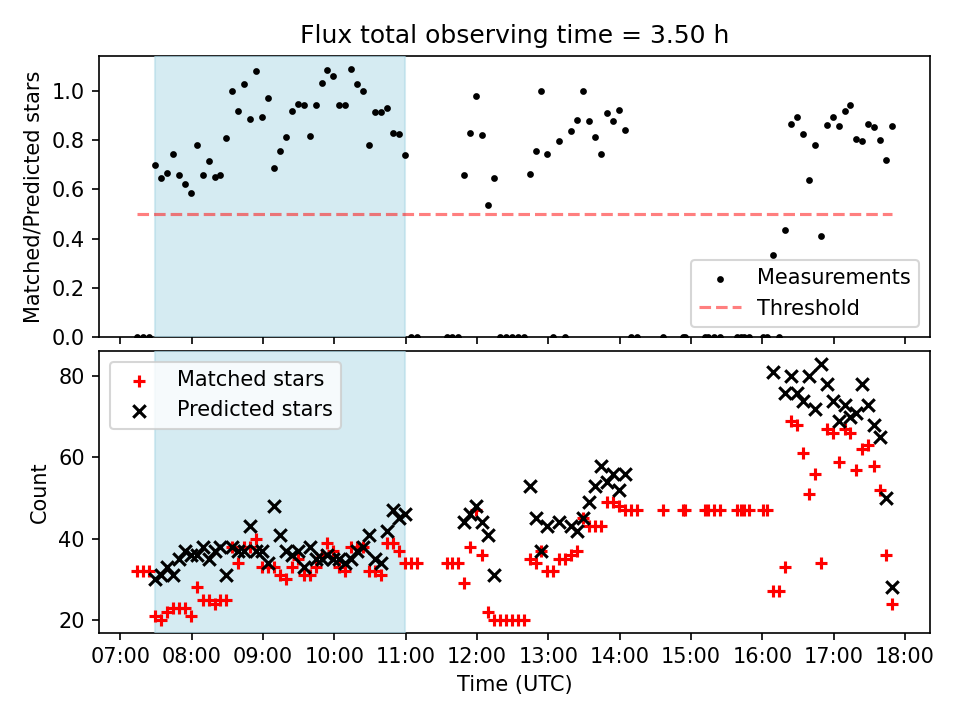 Flux total observing time = 3.50 h

Matched/Predicted stars

1.0
0.8
0.6
0.4
0.2
0.0

Measurements
Threshold

Matched stars
Predicted stars

Count

80
60
40
20

07:00 08:00 09:00 10:00 11:00 12:00 13:00 14:00 15:00 16:00 17:00 18:00

Time (UTC)